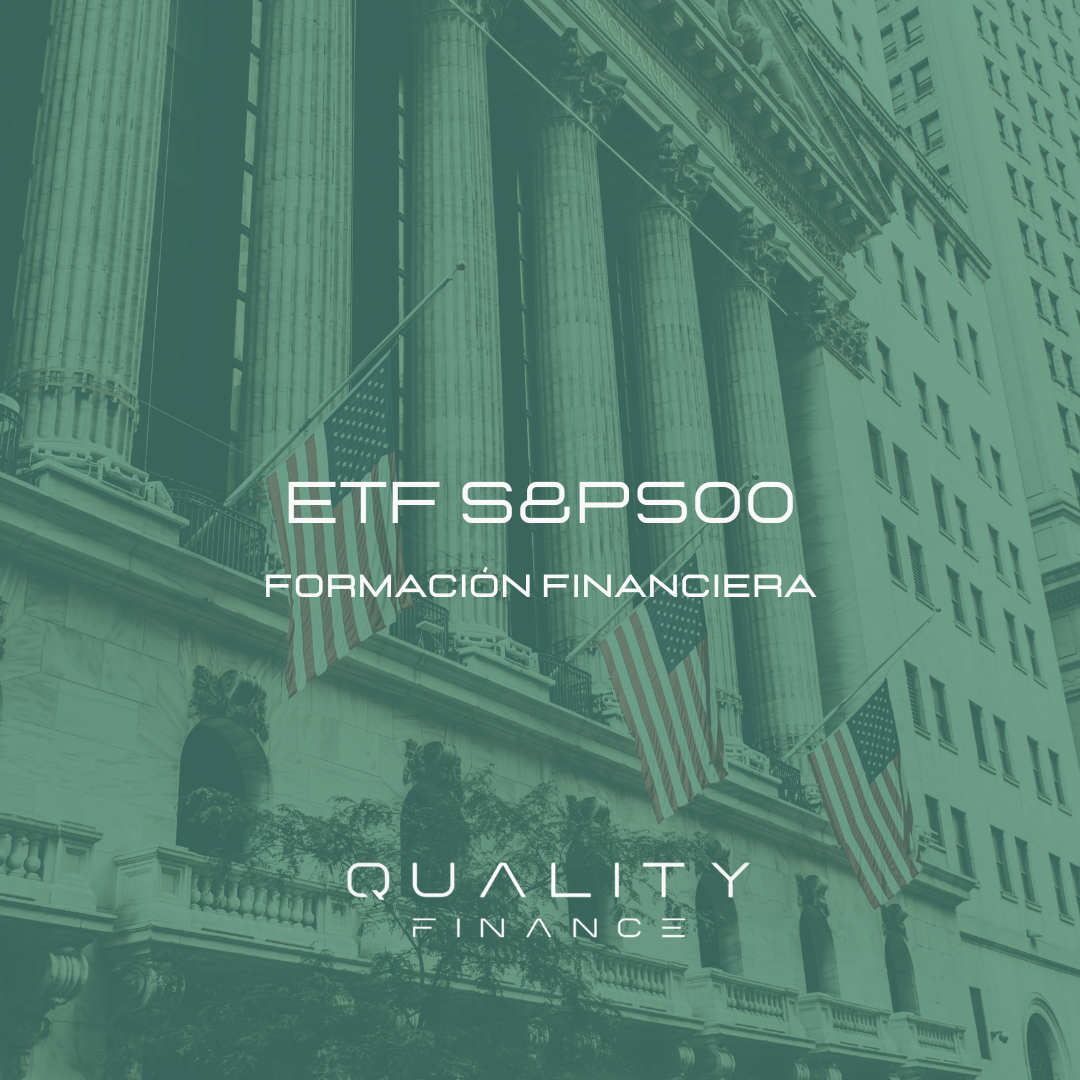 ETF S&P500

FORMACIÓN FINANCIERA

QUALITY
FINANCE